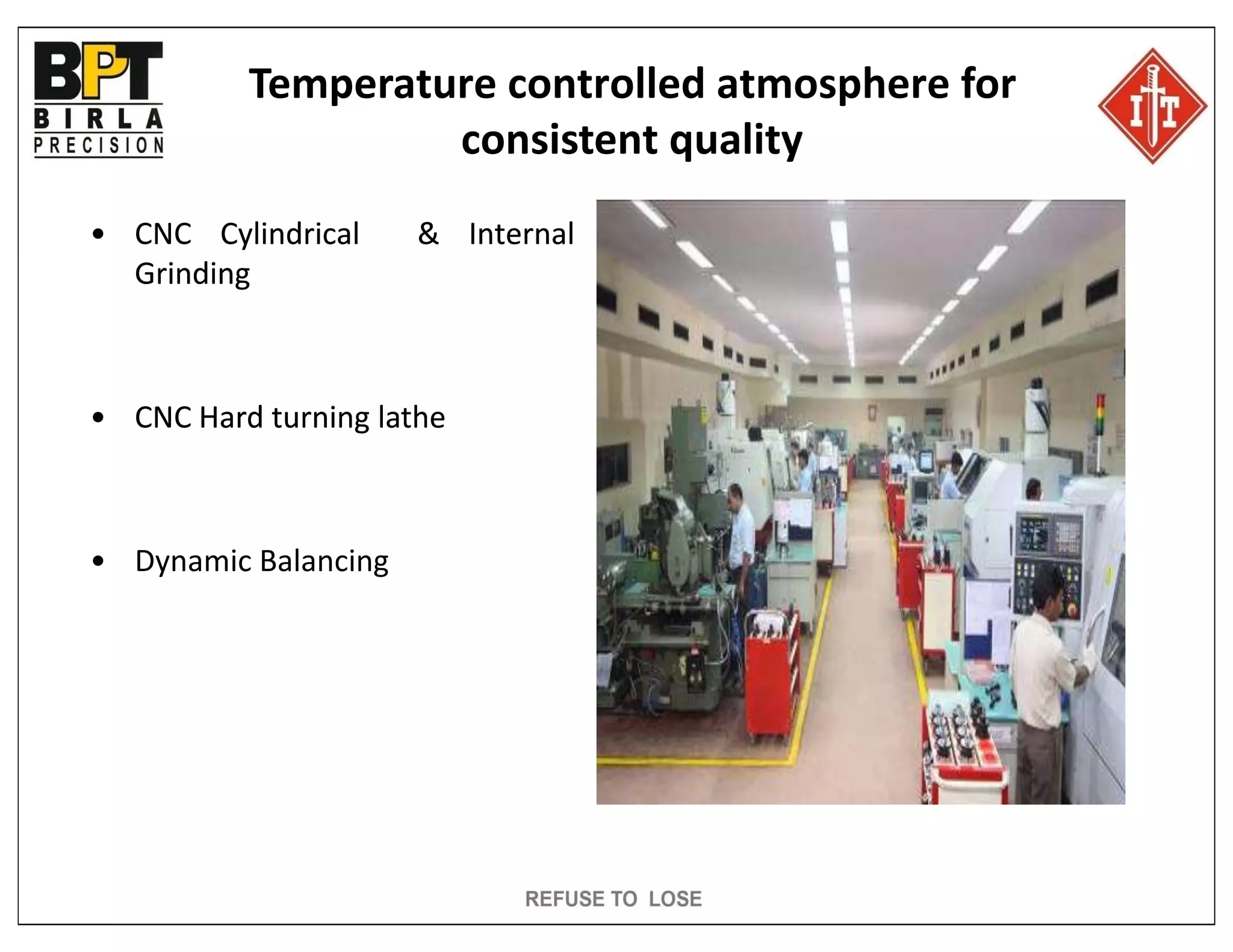 BPT
BIRLA
PRECISION

Temperature controlled atmosphere for consistent quality

IT

• CNC Cylindrical & Internal Grinding

• CNC Hard turning lathe

• Dynamic Balancing

REFUSE TO LOSE